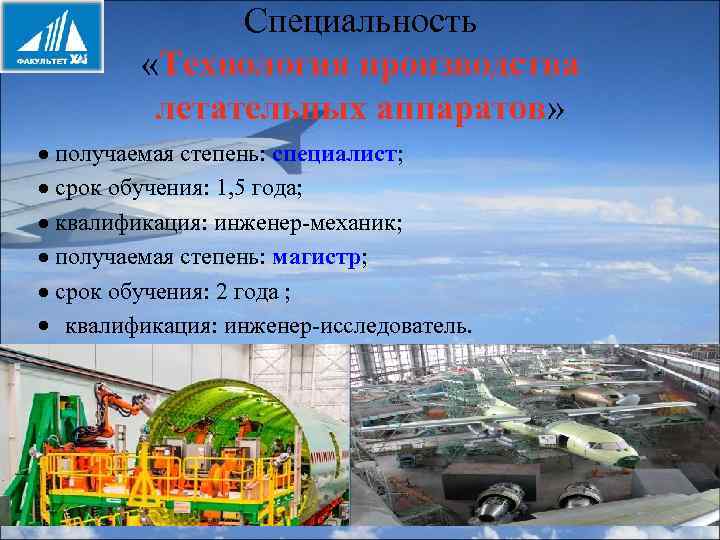 ФАКУЛЬТЕТ ХАІ

Специальность «Технология производства летательных аппаратов»

• получаемая степень: специалист;
• срок обучения: 1,5 года;
• квалификация: инженер-механик;
• получаемая степень: магистр;
• срок обучения: 2 года ;
• квалификация: инженер-исследователь.